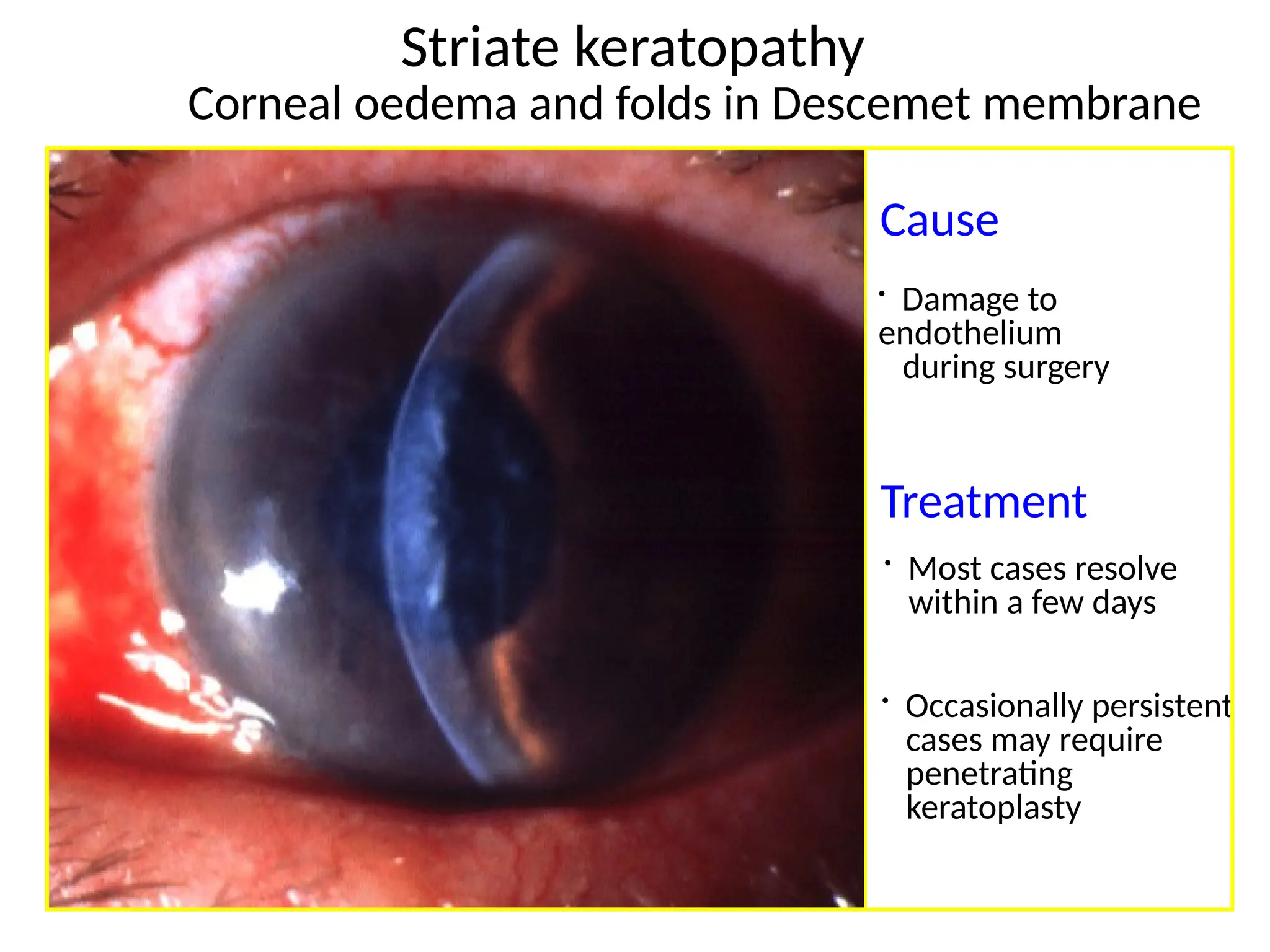 Striate keratopathy
Corneal oedema and folds in Descemet membrane

Cause

• Damage to endothelium during surgery

Treatment

• Most cases resolve within a few days

• Occasionally persistent cases may require penetrating keratoplasty